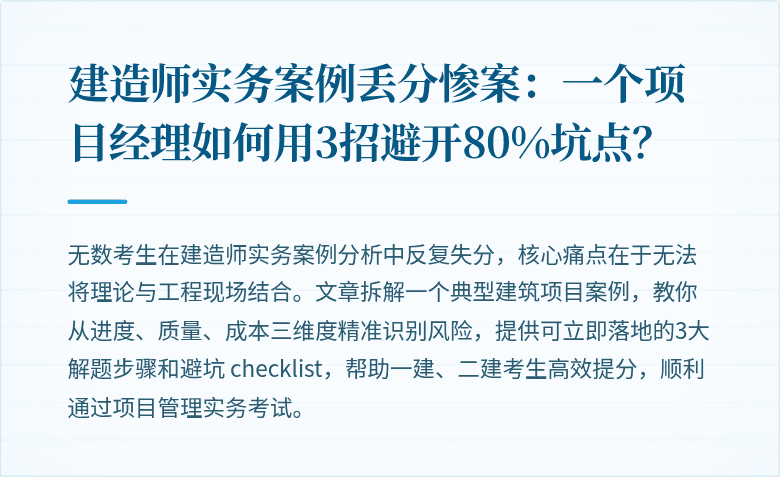 建造师实务案例丢分惨案：一个项目经理如何用3招避开80%坑点?

无数考生在建造师实务案例分析中反复失分，核心痛点在于无法将理论与工程现场结合。文章拆解一个典型建筑项目案例，教你从进度、质量、成本三维度精准识别风险，提供可立即落地的3大解题步骤和避坑 checklist，帮助一建、二建考生高效提分，顺利通过项目管理实务考试。